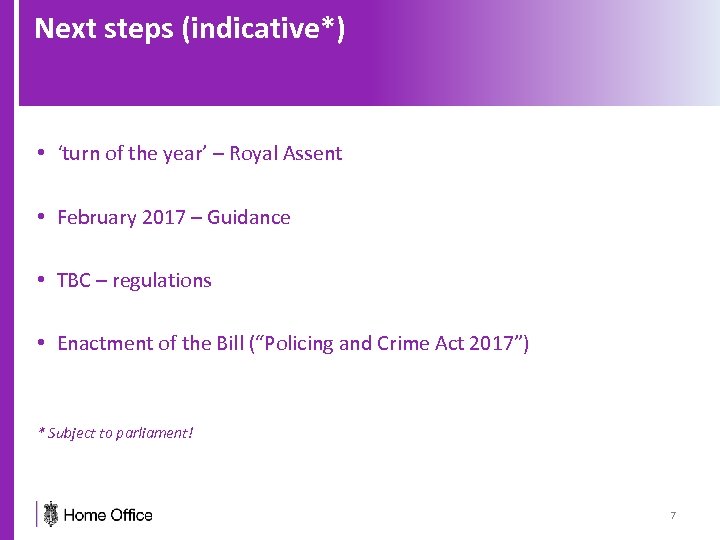 Next steps (indicative*)

• 'turn of the year' – Royal Assent

• February 2017 – Guidance

• TBC – regulations

• Enactment of the Bill ("Policing and Crime Act 2017")

* Subject to parliament!

Home Office

7